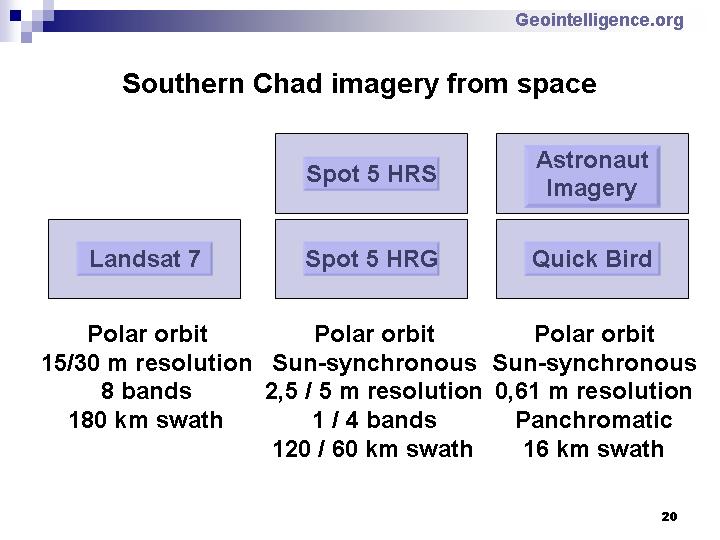 Geointelligence.org

Southern Chad imagery from space

Spot 5 HRS

Astronaut Imagery

Landsat 7

Spot 5 HRG

Quick Bird

Polar orbit
15/30 m resolution
8 bands
180 km swath

Polar orbit
Sun-synchronous
2,5 / 5 m resolution
1 / 4 bands
120 / 60 km swath

Polar orbit
Sun-synchronous
0,61 m resolution
Panchromatic
16 km swath

20